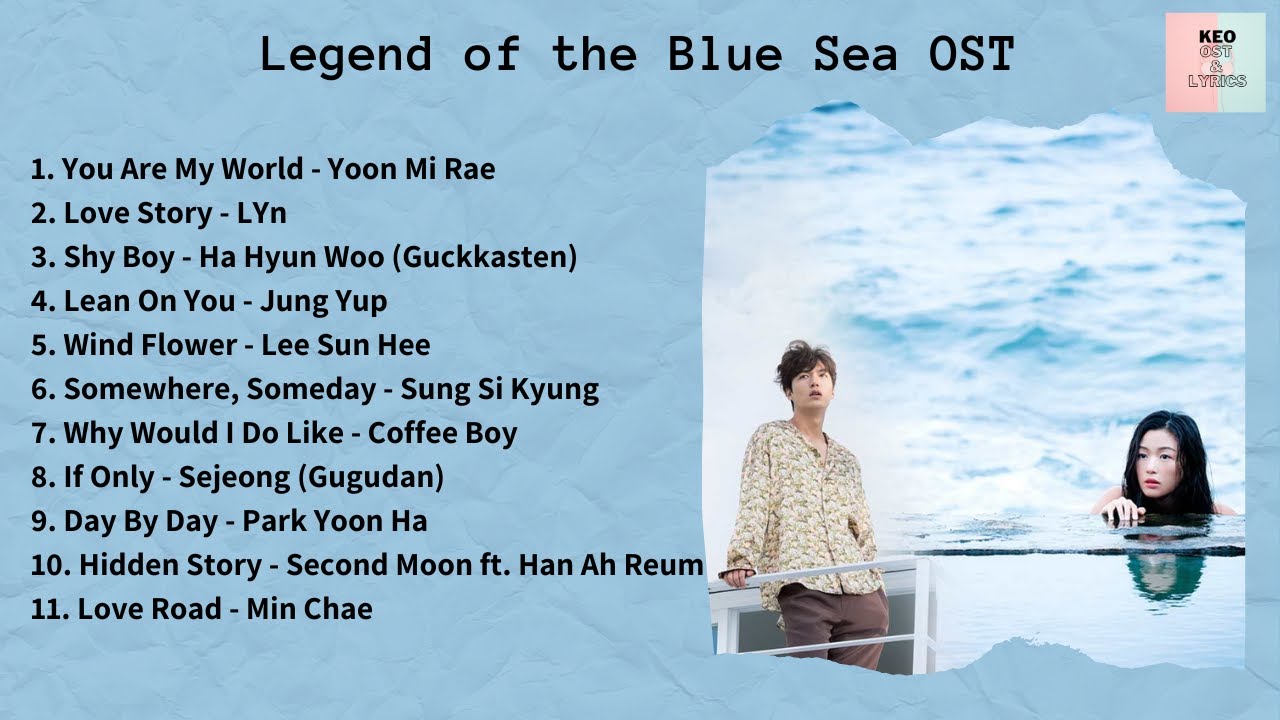 Legend of the Blue Sea OST

KEO
OST
&
LYRICS

1. You Are My World - Yoon Mi Rae
2. Love Story - LYn
3. Shy Boy - Ha Hyun Woo (Guckkasten)
4. Lean On You - Jung Yup
5. Wind Flower - Lee Sun Hee
6. Somewhere, Someday - Sung Si Kyung
7. Why Would I Do Like - Coffee Boy
8. If Only - Sejeong (Gugudan)
9. Day By Day - Park Yoon Ha
10. Hidden Story - Second Moon ft. Han Ah Reum
11. Love Road - Min Chae